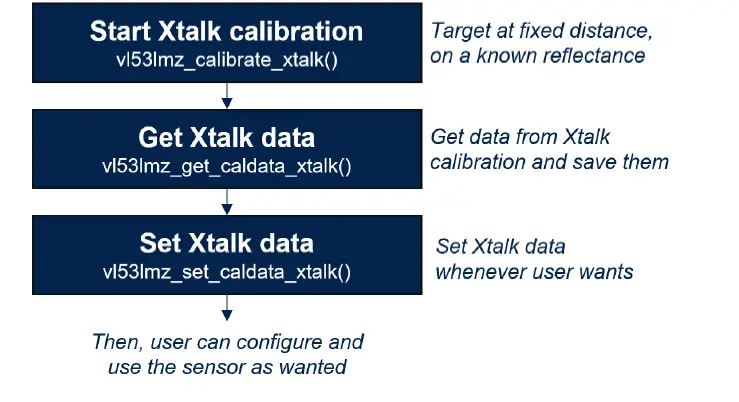 Start Xtalk calibration
vl53lmz_calibrate_xtalk()

Target at fixed distance, on a known reflectance

Get Xtalk data
vl53lmz_get_caldata_xtalk()

Get data from Xtalk calibration and save them

Set Xtalk data
vl53lmz_set_caldata_xtalk()

Set Xtalk data whenever user wants

Then, user can configure and use the sensor as wanted